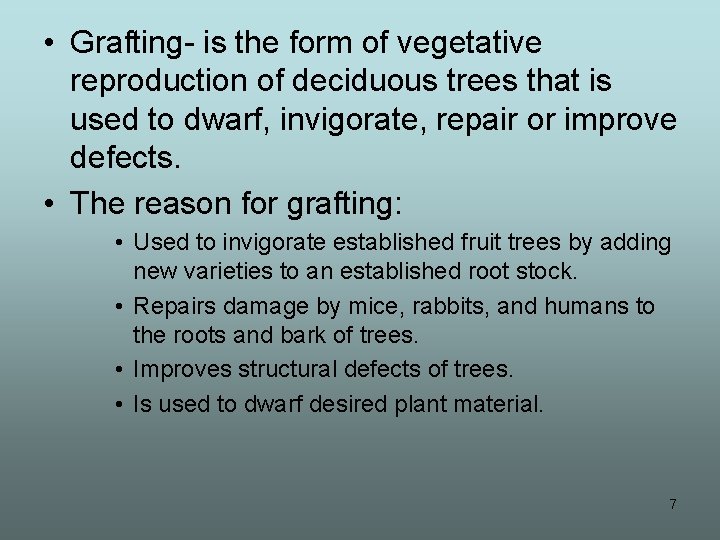 • Grafting- is the form of vegetative reproduction of deciduous trees that is used to dwarf, invigorate, repair or improve defects.

• The reason for grafting:

• Used to invigorate established fruit trees by adding new varieties to an established root stock.

• Repairs damage by mice, rabbits, and humans to the roots and bark of trees.

• Improves structural defects of trees.

• Is used to dwarf desired plant material.

7